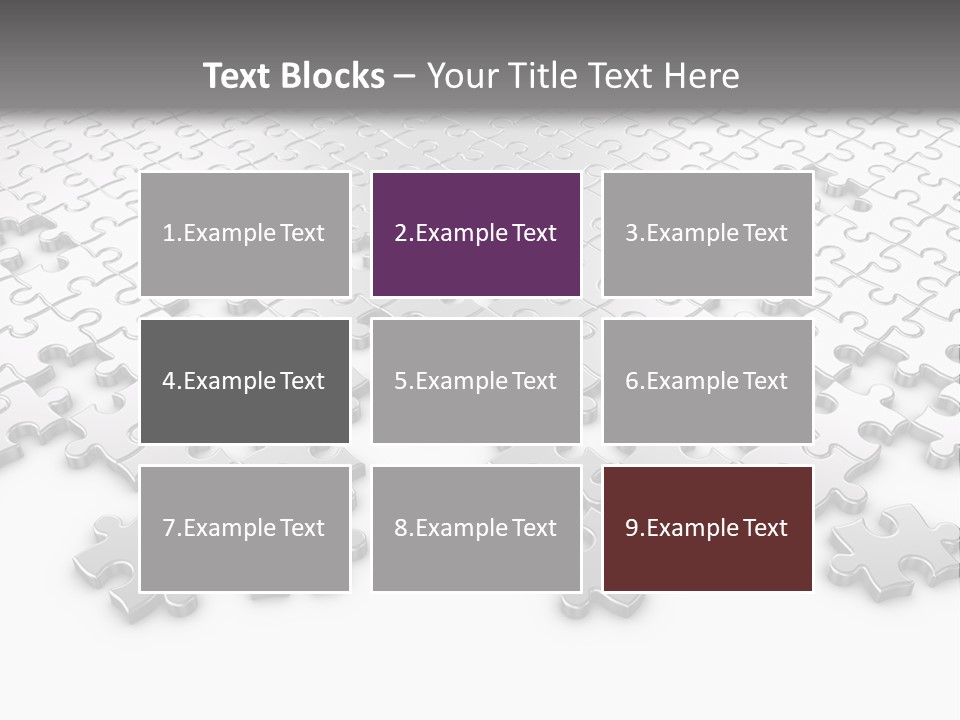 Text Blocks – Your Title Text Here

1.Example Text

2.Example Text

3.Example Text

4.Example Text

5.Example Text

6.Example Text

7.Example Text

8.Example Text

9.Example Text